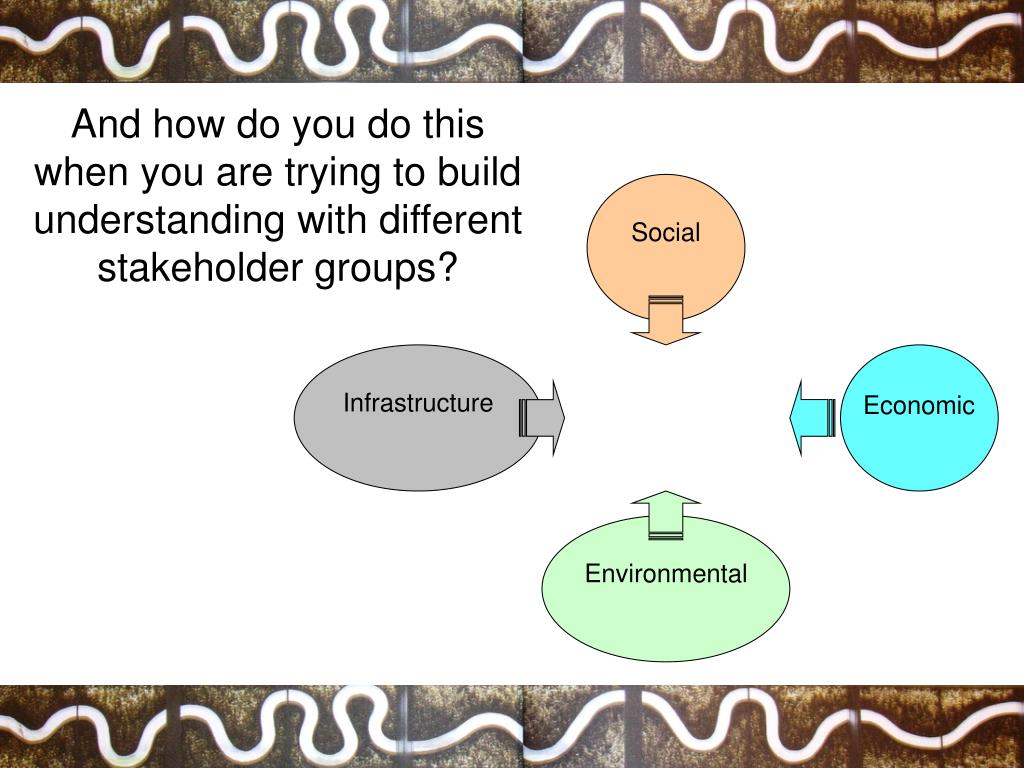 And how do you do this when you are trying to build understanding with different stakeholder groups?

Social

Infrastructure

Economic

Environmental